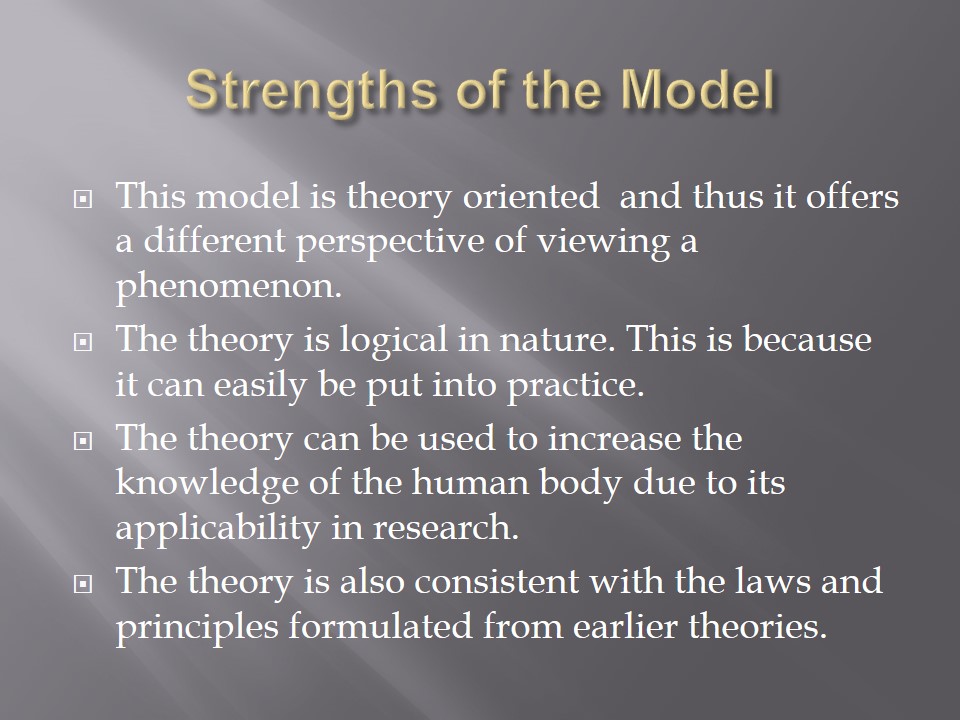 Strengths of the Model

- This model is theory oriented  and thus it offers a different perspective of viewing a phenomenon.
- The theory is logical in nature. This is because it can easily be put into practice.
- The theory can be used to increase the knowledge of the human body due to its applicability in research.
- The theory is also consistent with the laws and principles formulated from earlier theories.